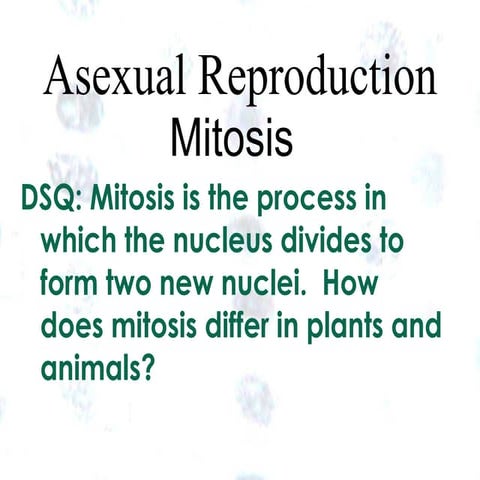 Asexual Reproduction
Mitosis

DSQ: Mitosis is the process in which the nucleus divides to form two new nuclei. How does mitosis differ in plants and animals?